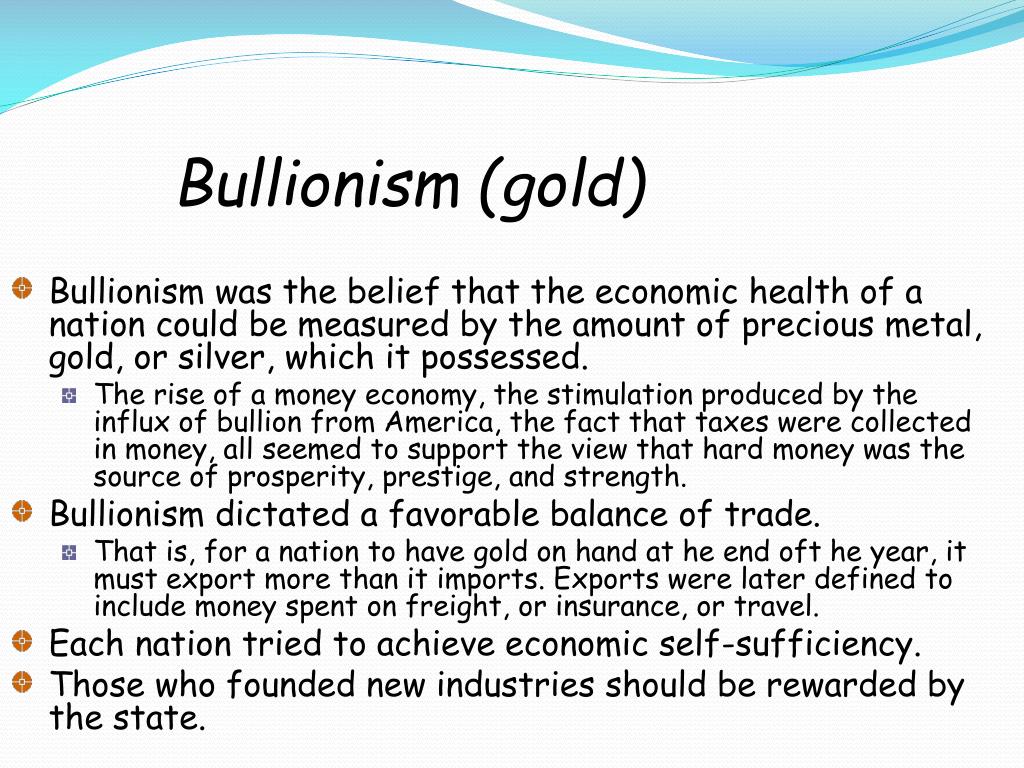 Bullionism (gold)

Bullionism was the belief that the economic health of a nation could be measured by the amount of precious metal, gold, or silver, which it possessed.

The rise of a money economy, the stimulation produced by the influx of bullion from America, the fact that taxes were collected in money, all seemed to support the view that hard money was the source of prosperity, prestige, and strength.

Bullionism dictated a favorable balance of trade.

That is, for a nation to have gold on hand at he end oft he year, it must export more than it imports. Exports were later defined to include money spent on freight, or insurance, or travel.

Each nation tried to achieve economic self-sufficiency.

Those who founded new industries should be rewarded by the state.